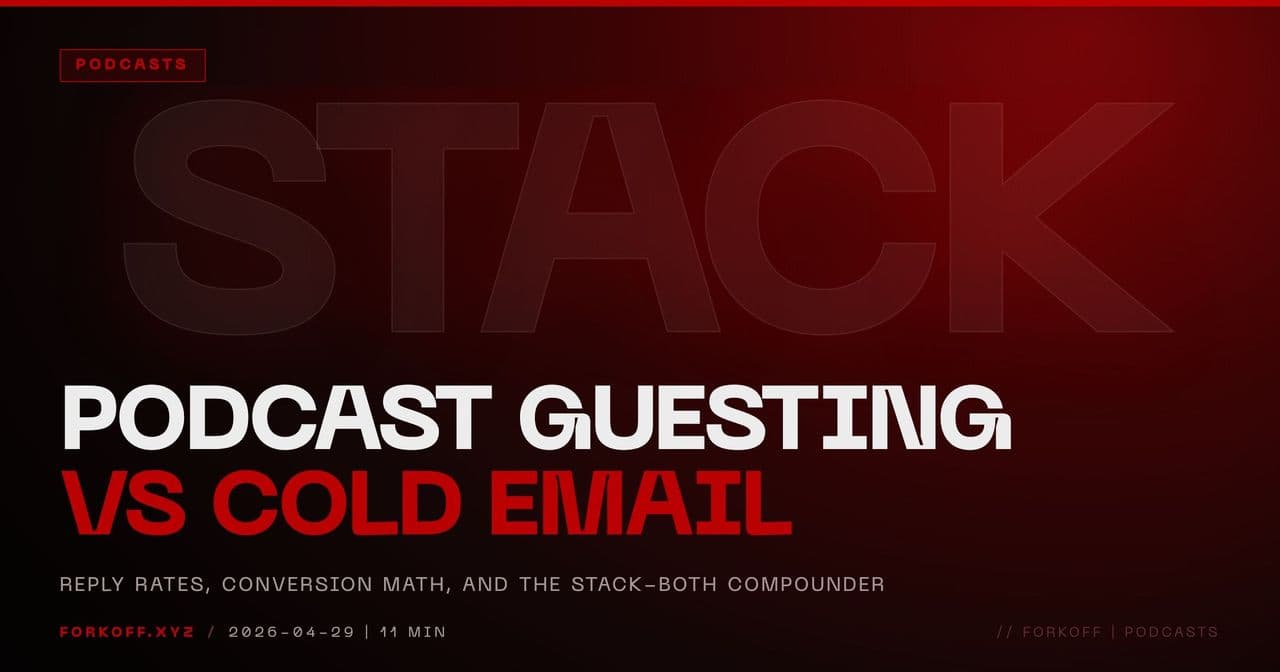 PODCASTS

STACK

PODCAST GUESTING
VS COLD EMAIL

REPLY RATES, CONVERSION MATH, AND THE STACK-BOTH COMPOUNDER

FORKOFF.XYZ / 2026-04-29 | 11 MIN

// FORKOFF | PODCASTS